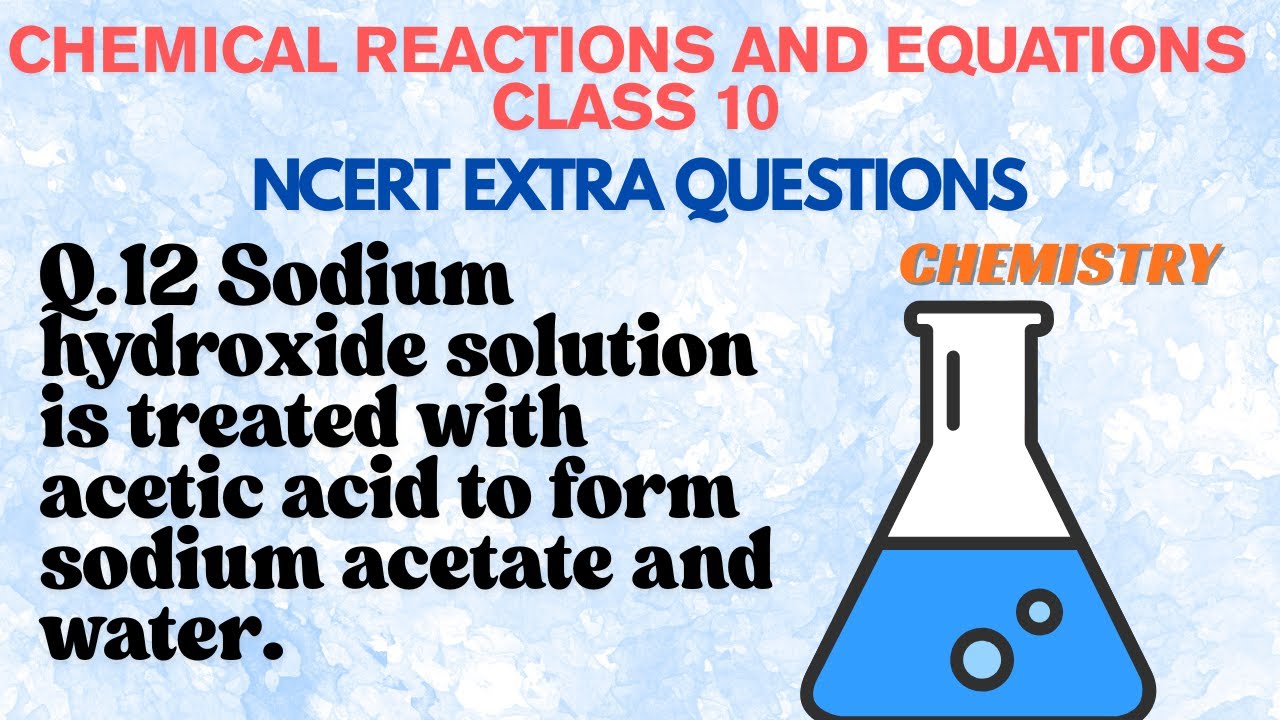 CHEMICAL REACTIONS AND EQUATIONS
CLASS 10

NCERT EXTRA QUESTIONS

Q.12 Sodium hydroxide solution is treated with acetic acid to form sodium acetate and water.

CHEMISTRY